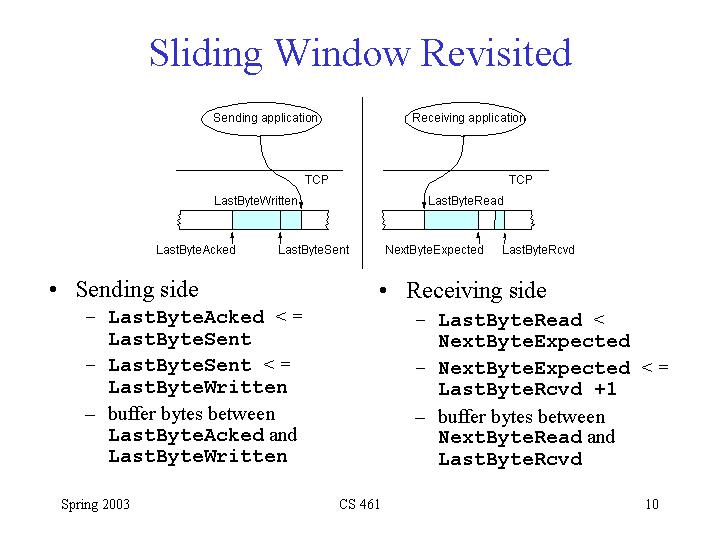 Sliding Window Revisited

Sending application

TCP

LastByteWritten

LastByteAcked LastByteSent

Receiving application

TCP

LastByteRead

NextByteExpected LastByteRcvd

• Sending side
 – LastByteAcked < = LastByteSent
 – LastByteSent < = LastByteWritten
 – buffer bytes between LastByteAcked and LastByteWritten

• Receiving side
 – LastByteRead < NextByteExpected
 – NextByteExpected < = LastByteRcvd +1
 – buffer bytes between NextByteRead and LastByteRcvd

Spring 2003 CS 461 10